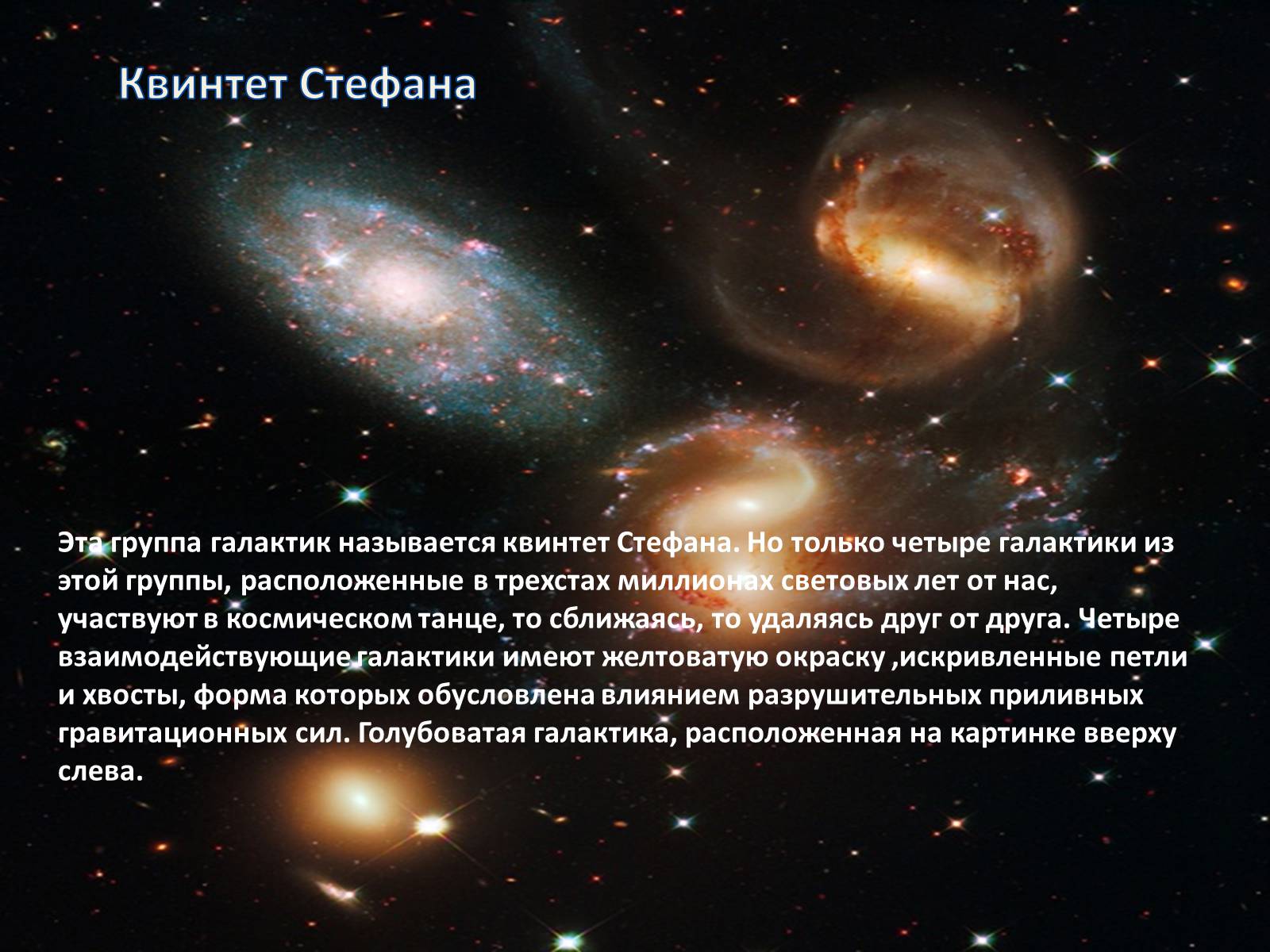 Квинтет Стефана

Эта группа галактик называется квинтет Стефана. Но только четыре галактики из этой группы, расположенные в трехстах миллионах световых лет от нас, участвуют в космическом танце, то сближаясь, то удаляясь друг от друга. Четыре взаимодействующие галактики имеют желтоватую окраску ,искривленные петли и хвосты, форма которых обусловлена влиянием разрушительных приливных гравитационных сил. Голубоватая галактика, расположенная на картинке вверху слева.